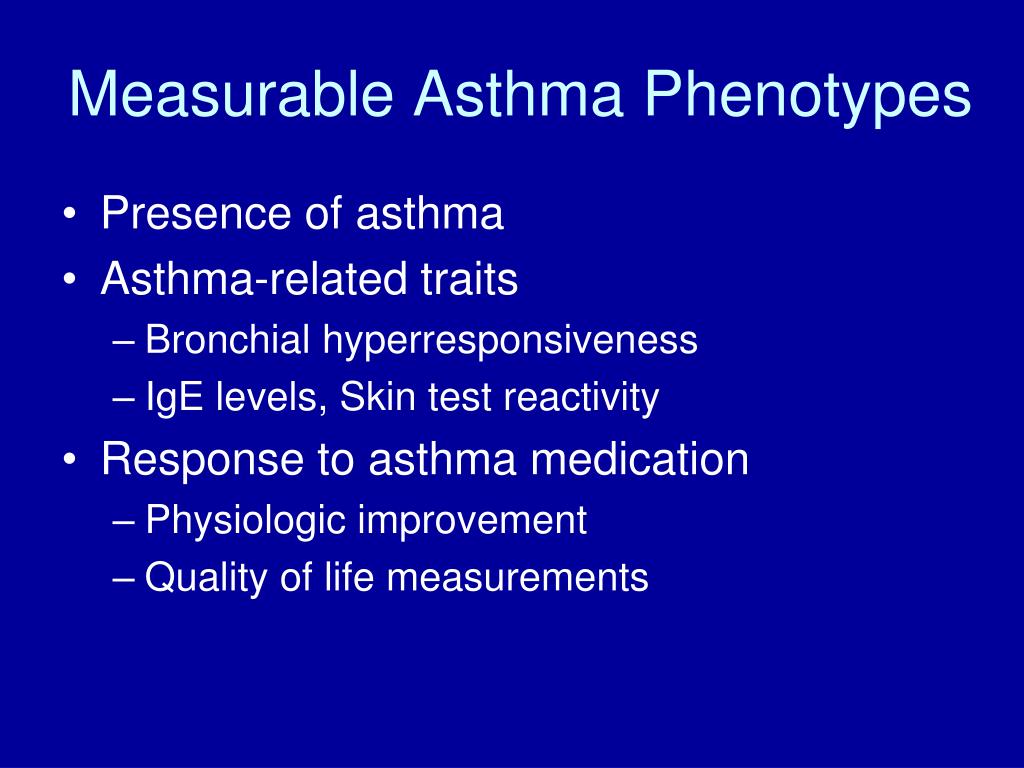 Measurable Asthma Phenotypes

• Presence of asthma
• Asthma-related traits
– Bronchial hyperresponsiveness
– IgE levels, Skin test reactivity
• Response to asthma medication
– Physiologic improvement
– Quality of life measurements